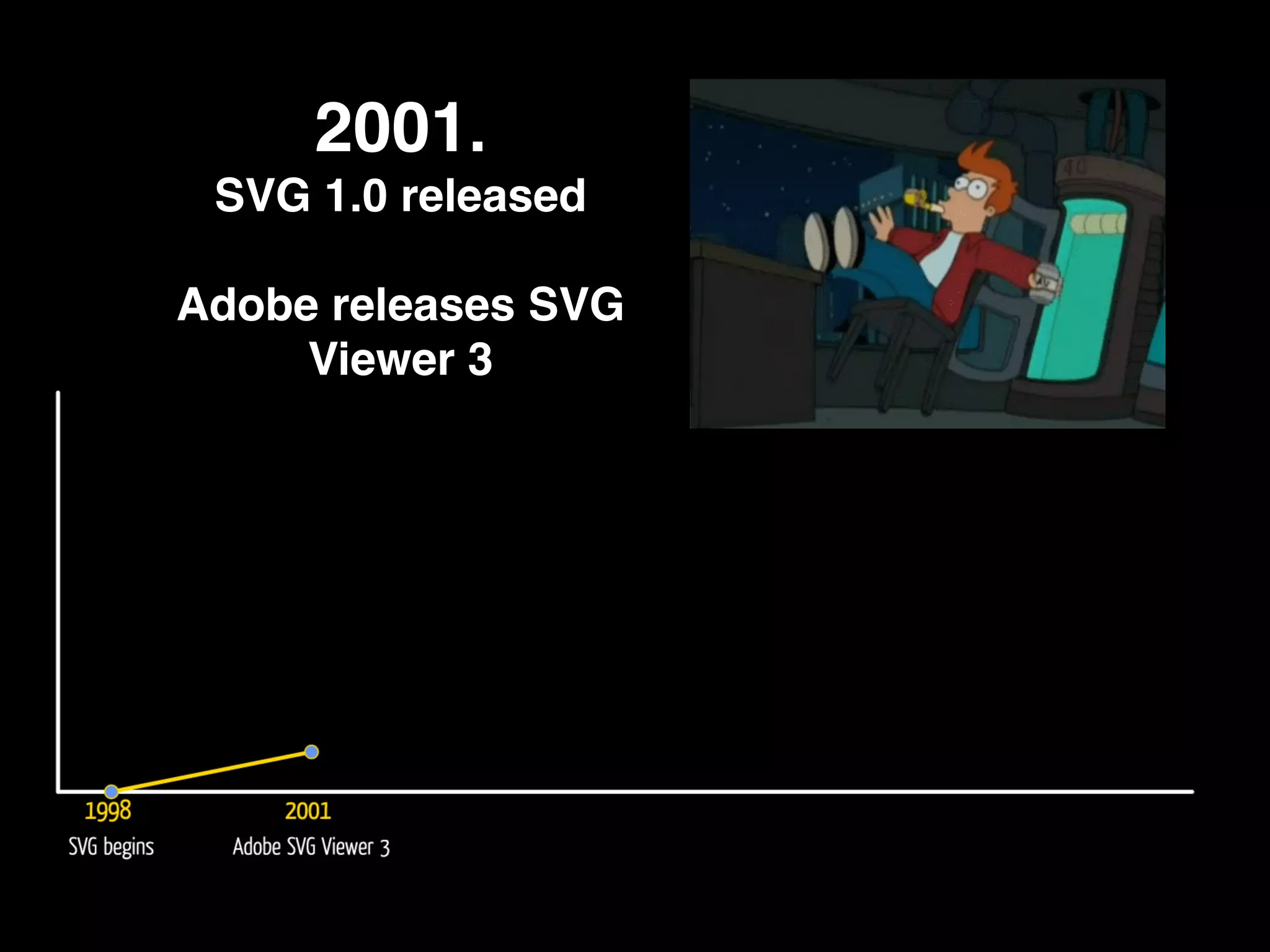 2001.
SVG 1.0 released

Adobe releases SVG Viewer 3

1998
SVG begins

2001
Adobe SVG Viewer 3